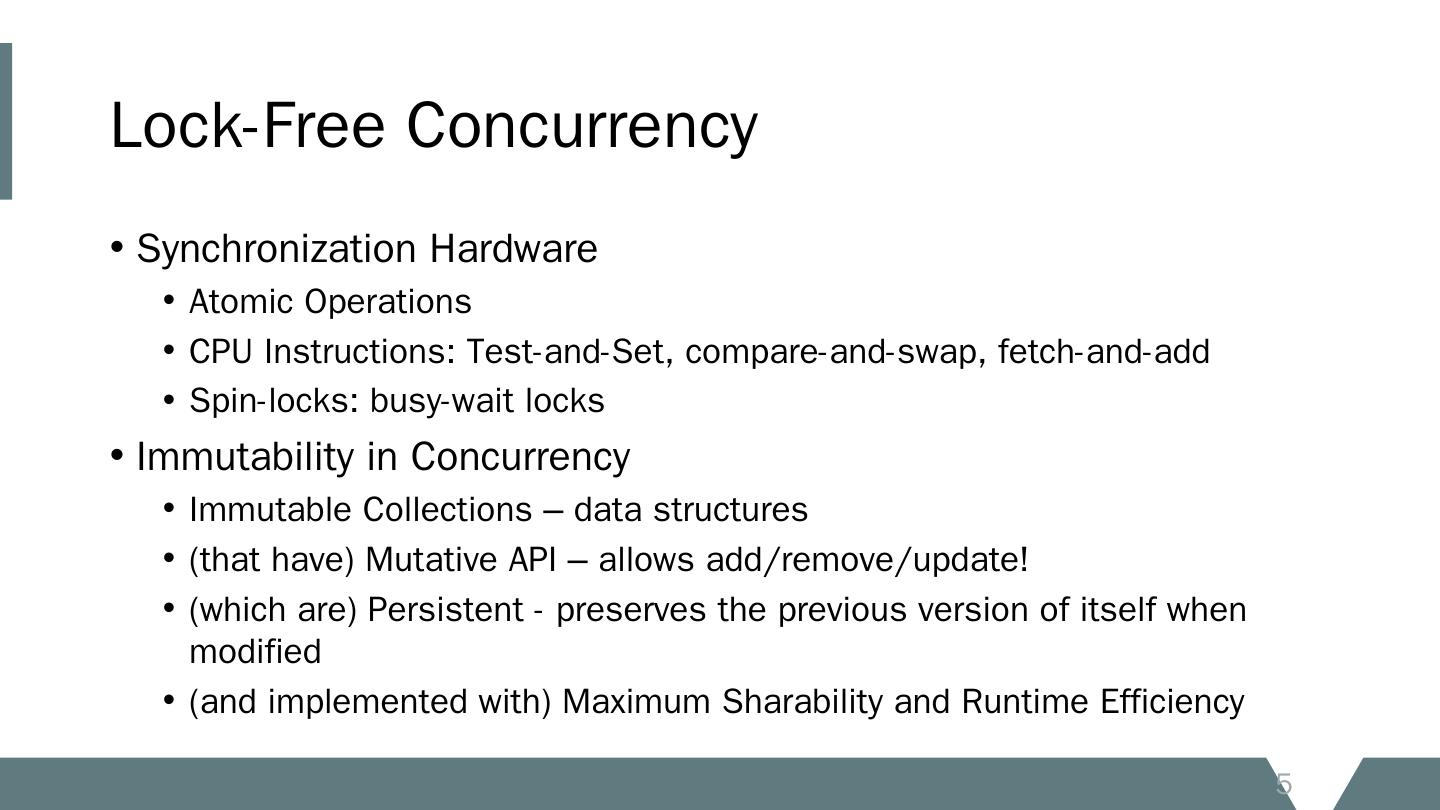 Lock-Free Concurrency

• Synchronization Hardware
  • Atomic Operations
  • CPU Instructions: Test-and-Set, compare-and-swap, fetch-and-add
  • Spin-locks: busy-wait locks
• Immutability in Concurrency
  • Immutable Collections – data structures
  • (that have) Mutative API – allows add/remove/update!
  • (which are) Persistent - preserves the previous version of itself when modified
  • (and implemented with) Maximum Sharability and Runtime Efficiency

5